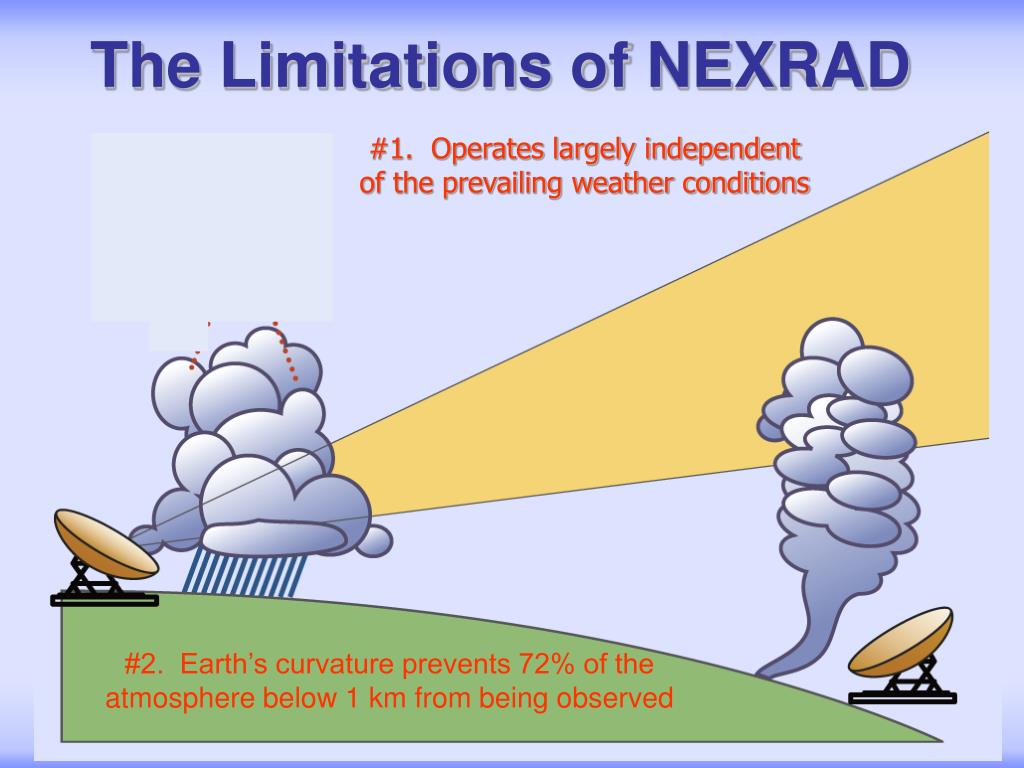 The Limitations of NEXRAD

#1. Operates largely independent of the prevailing weather conditions

#2. Earth's curvature prevents 72% of the atmosphere below 1 km from being observed